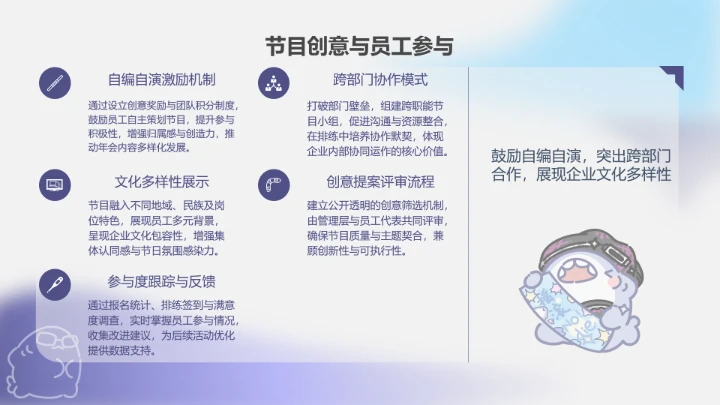 节目创意与员工参与

自编自演激励机制

通过设立创意奖励与团队积分制度，鼓励员工自主策划节目，提升参与积极性，增强归属感与创造力，推动年会内容多样化发展。

文化多样性展示

节目融入不同地域、民族及岗位特色，展现员工多元背景，呈现企业文化包容性，增强集体认同感与节日氛围感染力。

参与度跟踪与反馈

通过报名统计、排练签到与满意度调查，实时掌握员工参与情况，收集改进建议，为后续活动优化提供数据支持。

跨部门协作模式

打破部门壁垒，组建跨职能节目小组，促进沟通与资源整合，在排练中培养协作默契，体现企业内部协同运作的核心价值。

创意提案评审流程

建立公开透明的创意筛选机制，由管理层与员工代表共同评审，确保节目质量与主题契合，兼顾创新性与可执行性。

鼓励自编自演，突出跨部门合作，展现企业文化多样性